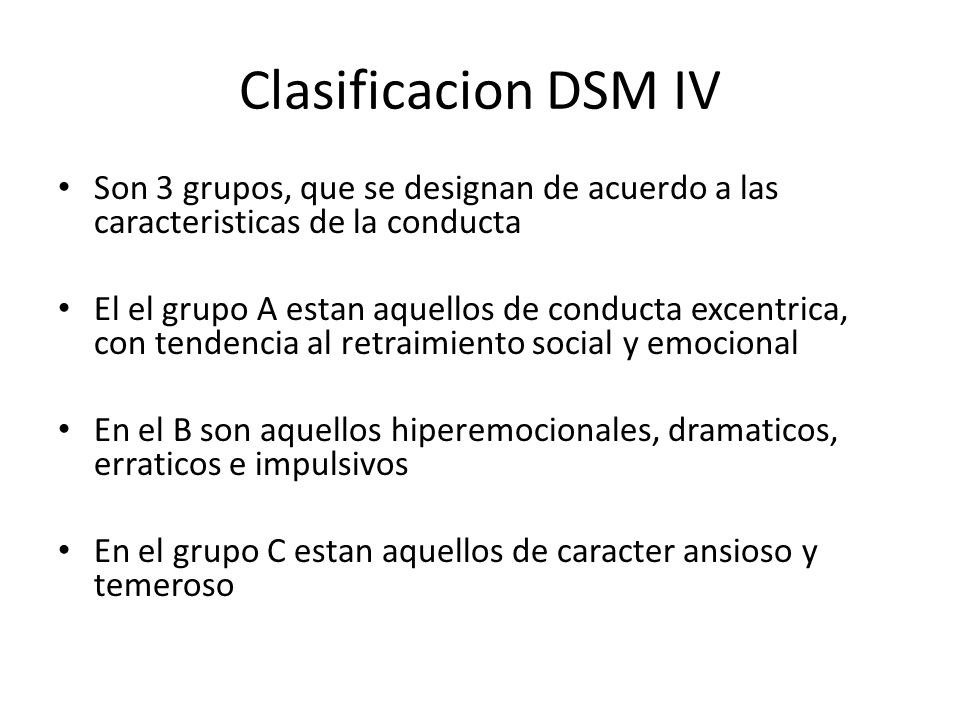 Clasificacion DSM IV

• Son 3 grupos, que se designan de acuerdo a las caracteristicas de la conducta

• El el grupo A estan aquellos de conducta excentrica, con tendencia al retraimiento social y emocional

• En el B son aquellos hiperemocionales, dramaticos, erraticos e impulsivos

• En el grupo C estan aquellos de caracter ansioso y temeroso